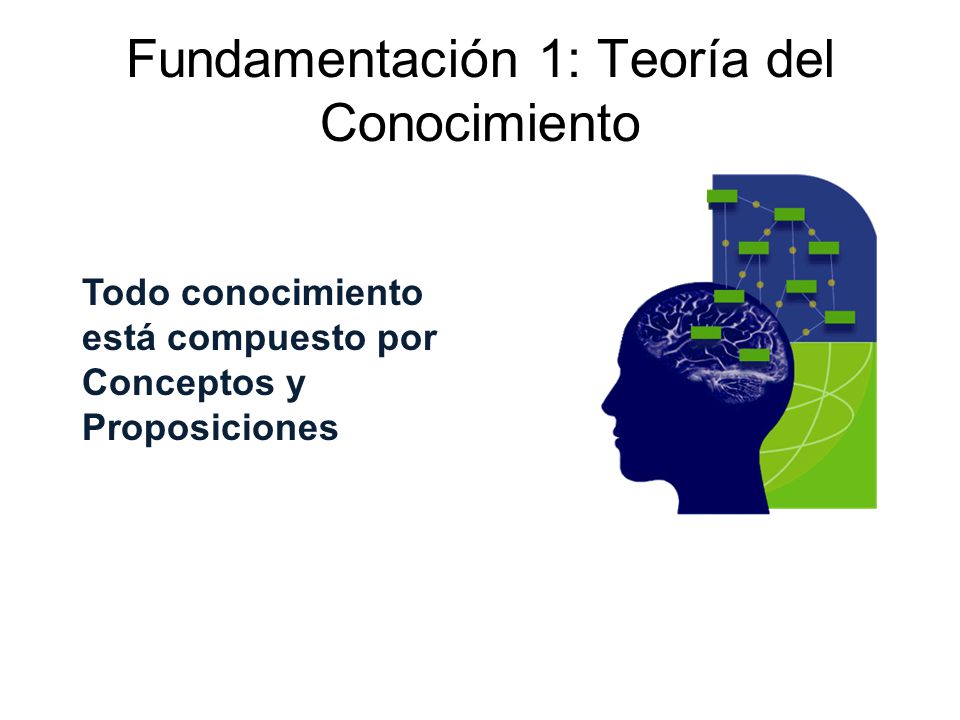 Fundamentación 1: Teoría del Conocimiento

Todo conocimiento está compuesto por Conceptos y Proposiciones